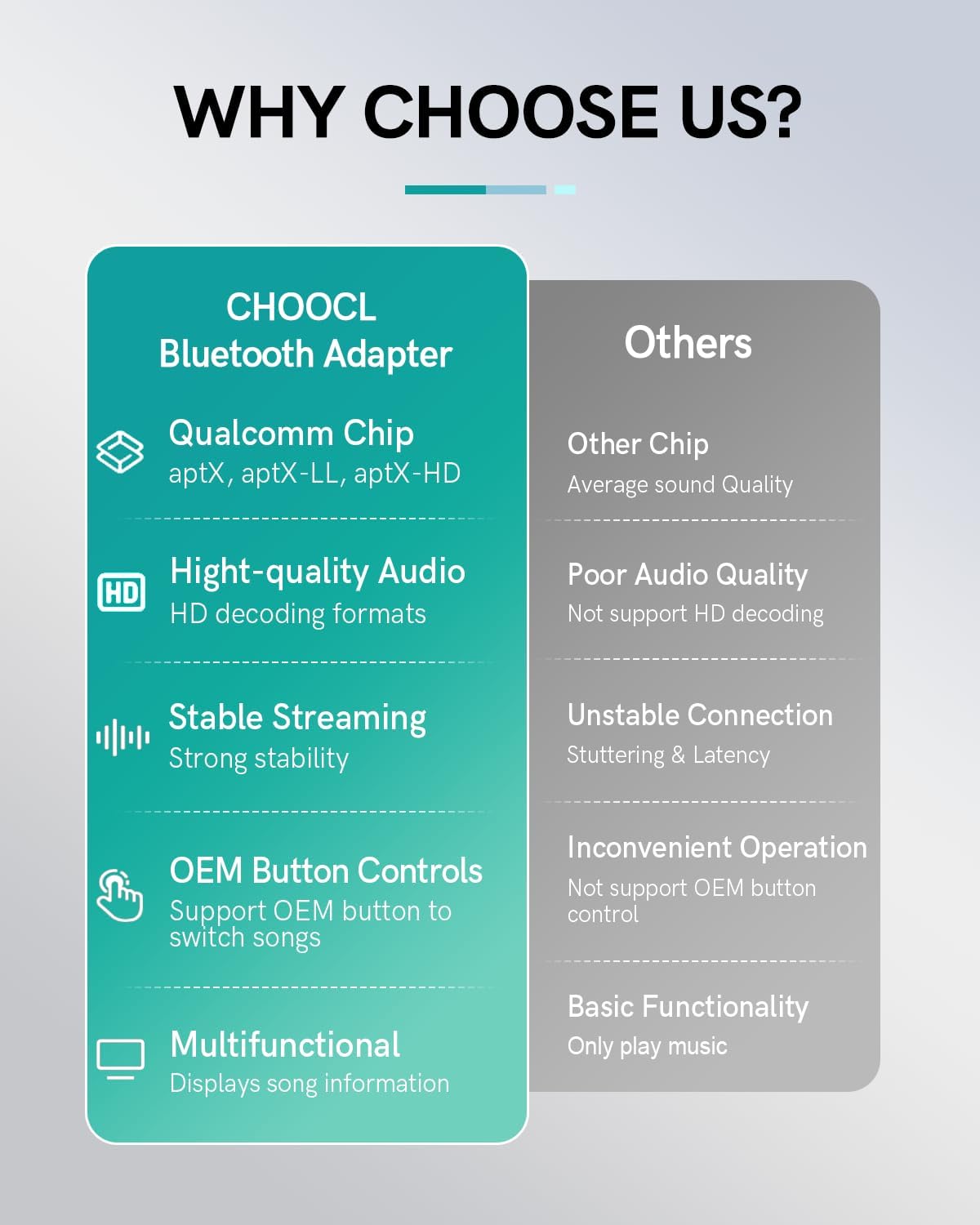 WHY CHOOSE US?

CHOOCL
Bluetooth Adapter

Qualcomm Chip
aptX, aptX-LL, aptX-HD

HD

Hight-quality Audio
HD decoding formats

Stable Streaming
Strong stability

OEM Button Controls
Support OEM button to switch songs

Multifunctional
Displays song information

Others

Other Chip
Average sound Quality

Poor Audio Quality
Not support HD decoding

Unstable Connection
Stuttering & Latency

Inconvenient Operation
Not support OEM button control

Basic Functionality
Only play music